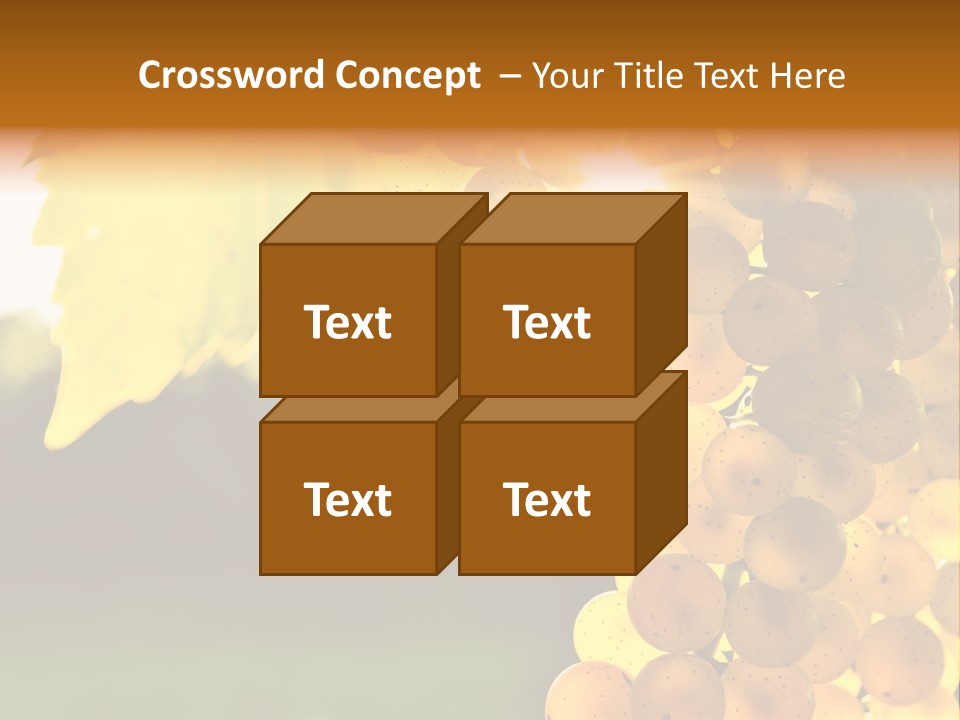 Crossword Concept – Your Title Text Here

Text

Text

Text

Text